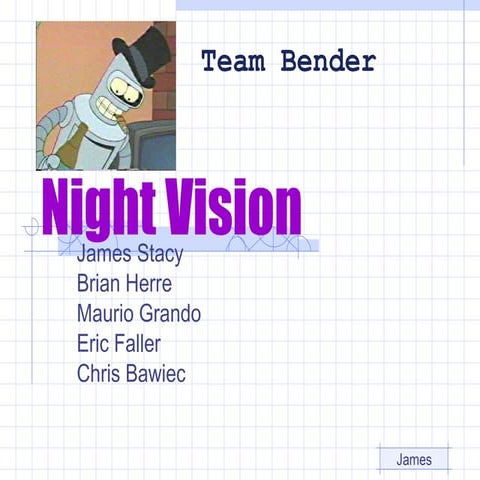 Team Bender

Night Vision

James Stacy
Brian Herre
Maurio Grando
Eric Faller
Chris Bawiec

James